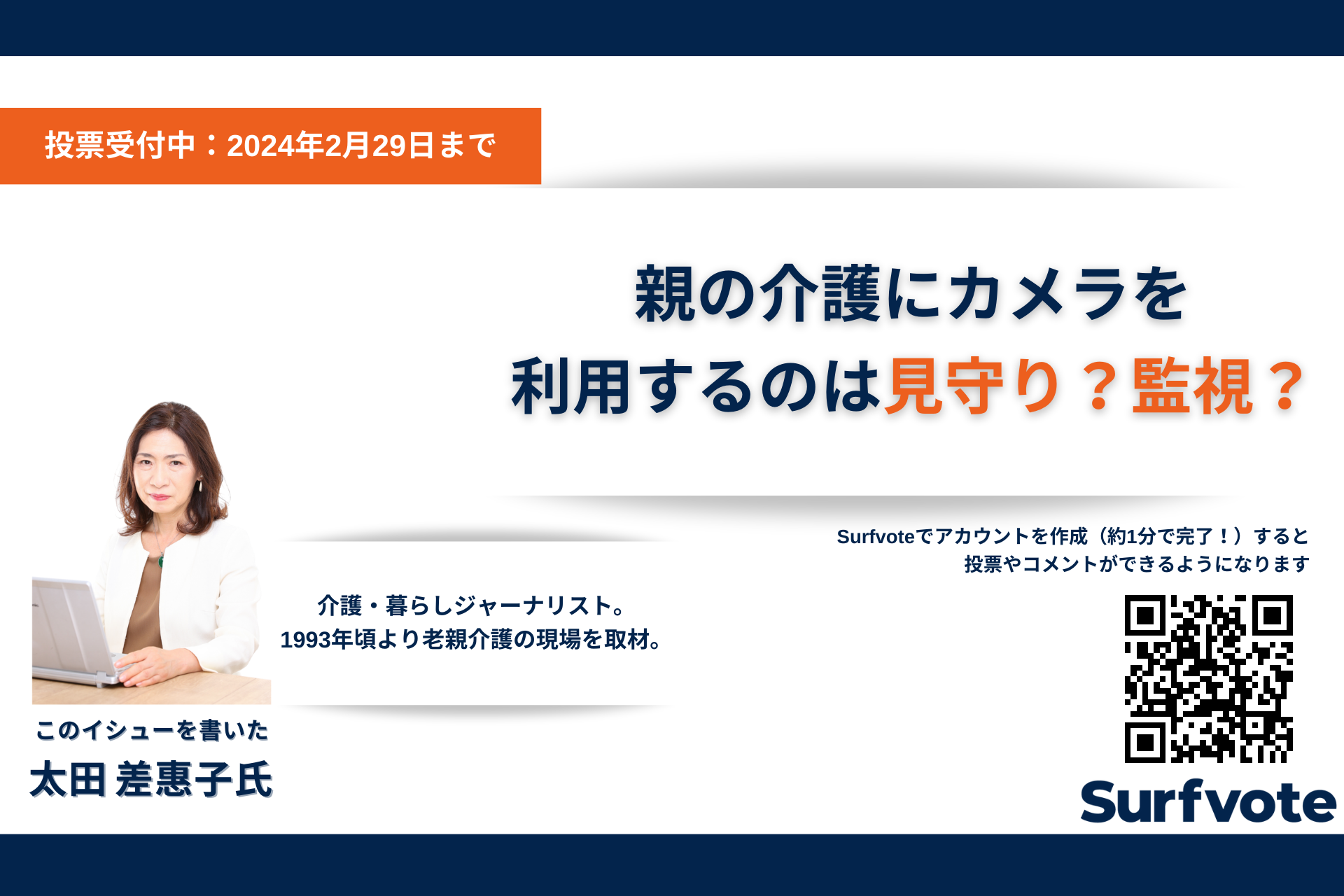 投票受付中：2024年2月29日まで

親の介護にカメラを
利用するのは見守り？監視？

Surfvoteでアカウントを作成（約1分で完了！）すると
投票やコメントができるようになります

介護・暮らしジャーナリスト。
1993年頃より老親介護の現場を取材。

このイシューを書いた
太田 差惠子氏

Surfvote